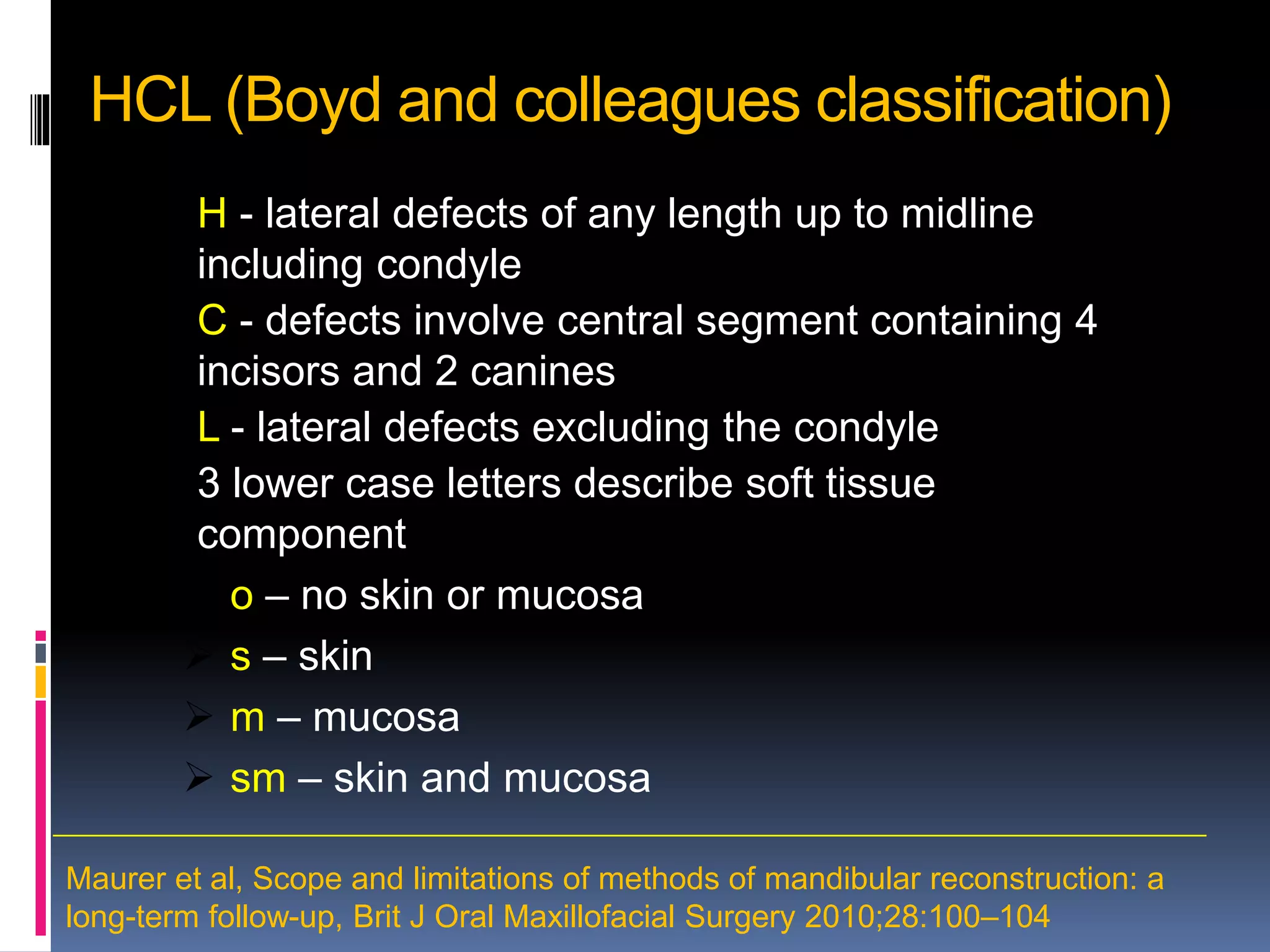 HCL (Boyd and colleagues classification)

H - lateral defects of any length up to midline including condyle

C - defects involve central segment containing 4 incisors and 2 canines

L - lateral defects excluding the condyle

3 lower case letters describe soft tissue component

o – no skin or mucosa

s – skin

m – mucosa

sm – skin and mucosa

Maurer et al, Scope and limitations of methods of mandibular reconstruction: a long-term follow-up, Brit J Oral Maxillofacial Surgery 2010;28:100–104